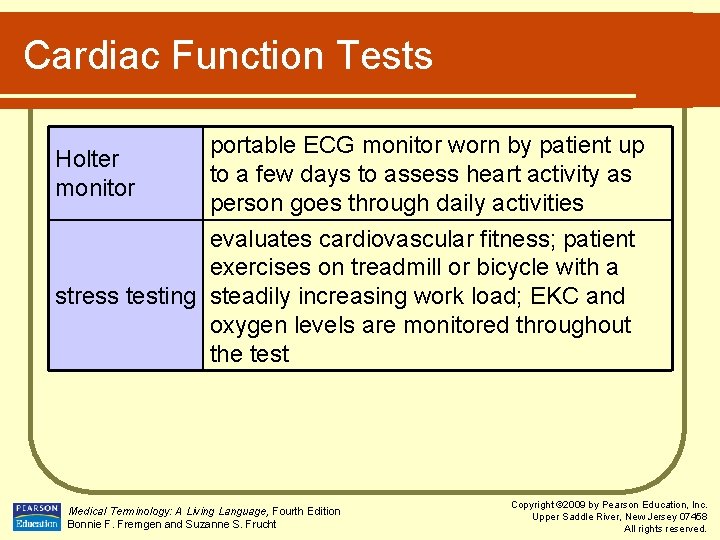 Cardiac Function Tests

| Holter monitor | portable ECG monitor worn by patient up to a few days to assess heart activity as person goes through daily activities |
|---|---|
| stress testing | evaluates cardiovascular fitness; patient exercises on treadmill or bicycle with a steadily increasing work load; EKC and oxygen levels are monitored throughout the test |

PEARSON Education

Medical Terminology: A Living Language, Fourth Edition
Bonnie F. Fremgen and Suzanne S. Frucht

Copyright ©2009 by Pearson Education, Inc.
Upper Saddle River, New Jersey 07458
All rights reserved.